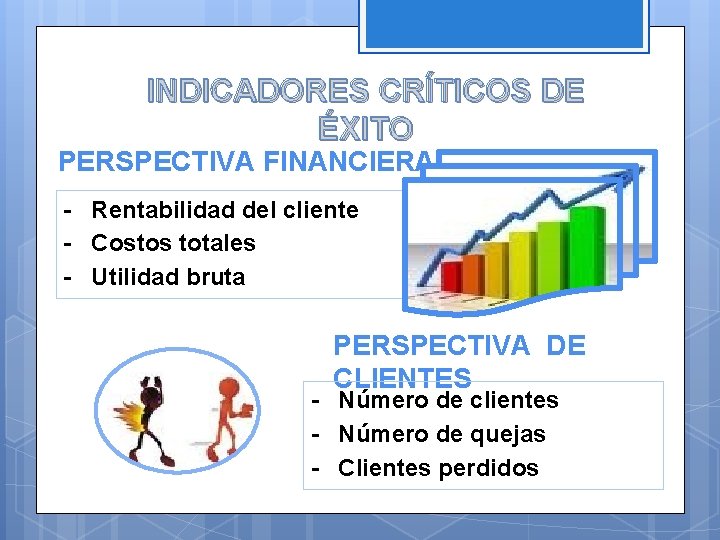 INDICADORES CRÍTICOS DE ÉXITO

PERSPECTIVA FINANCIERA

- Rentabilidad del cliente
- Costos totales
- Utilidad bruta

PERSPECTIVA DE CLIENTES

- Número de clientes
- Número de quejas
- Clientes perdidos